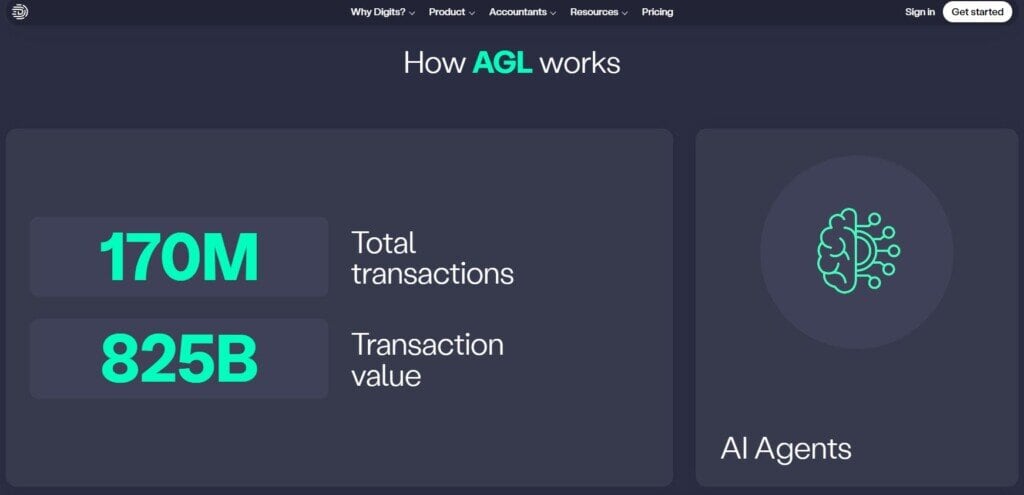 Why Digits? Product Accountants Resources Pricing Sign in Get started

How AGL works

170M Total transactions

825B Transaction value

AI Agents